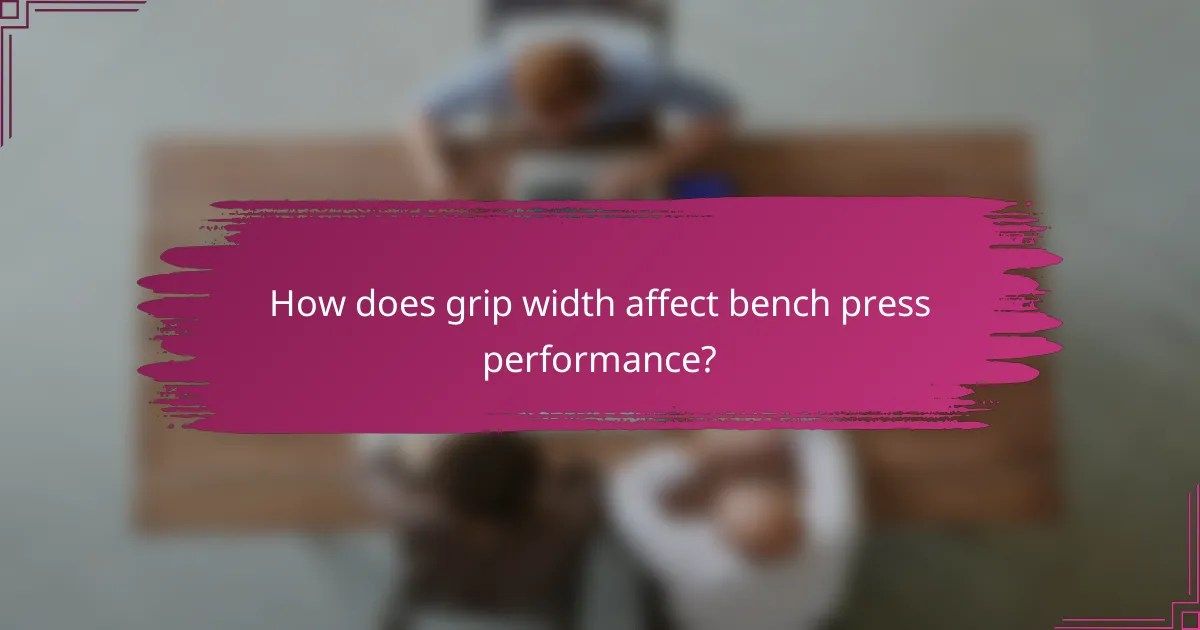 How does grip width affect bench press performance?